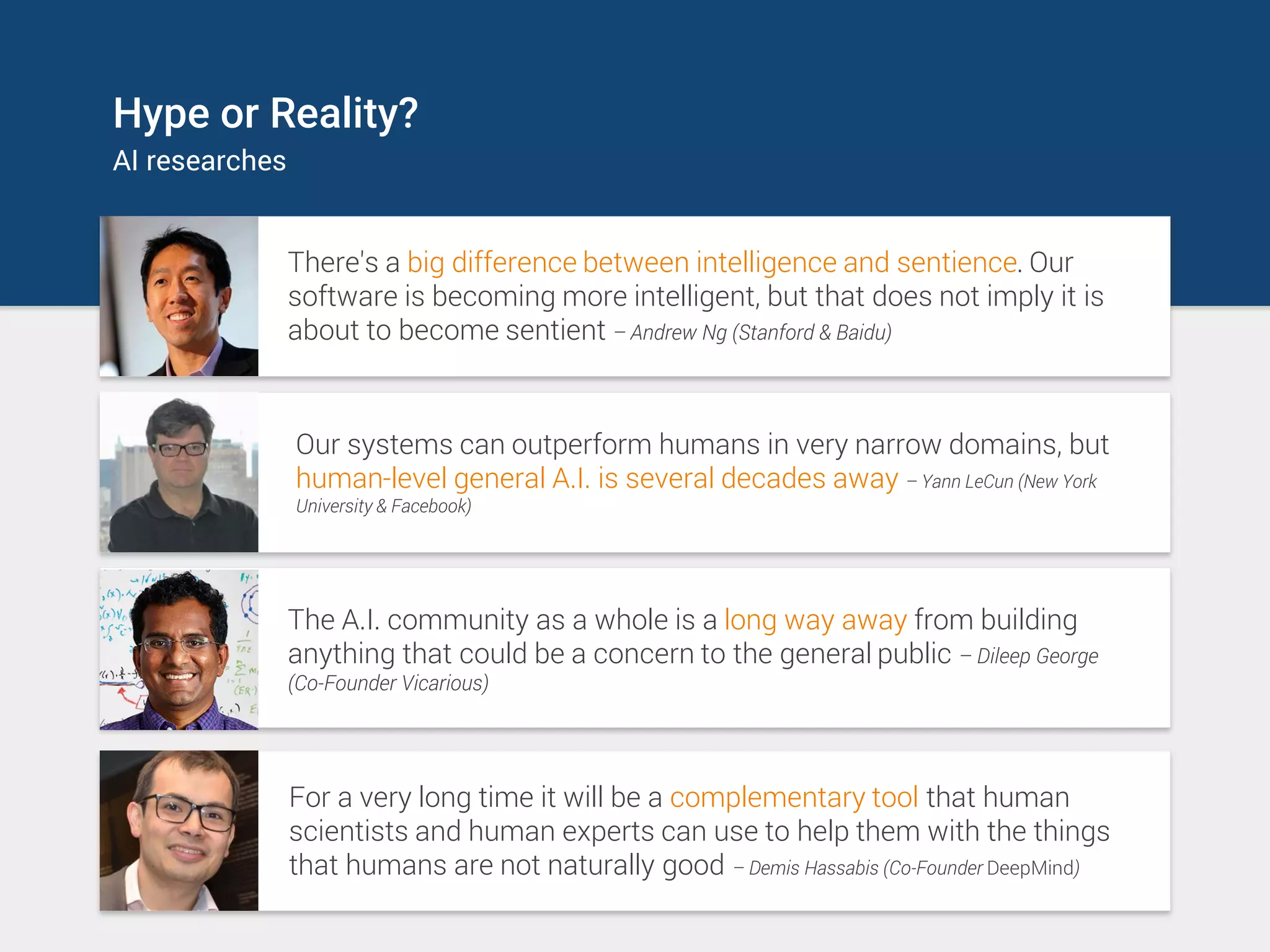 Hype or Reality?
AI researches

There's a big difference between intelligence and sentience. Our software is becoming more intelligent, but that does not imply it is about to become sentient – Andrew Ng (Stanford & Baidu)

Our systems can outperform humans in very narrow domains, but human-level general A.I. is several decades away – Yann LeCun (New York University & Facebook)

The A.I. community as a whole is a long way away from building anything that could be a concern to the general public – Dileep George (Co-Founder Vicarious)

For a very long time it will be a complementary tool that human scientists and human experts can use to help them with the things that humans are not naturally good – Demis Hassabis (Co-Founder DeepMind)